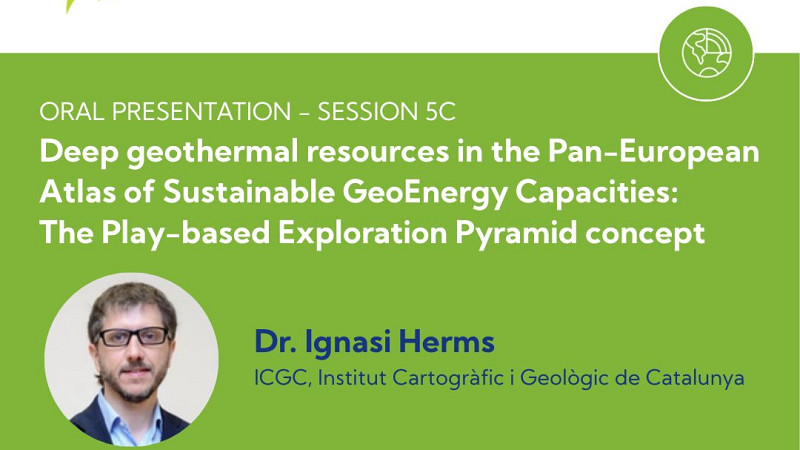 ORAL PRESENTATION – SESSION 5C

Deep geothermal resources in the Pan-European Atlas of Sustainable GeoEnergy Capacities: The Play-based Exploration Pyramid concept

Dr. Ignasi Herms

ICGC, Institut Cartogràfic i Geològic de Catalunya